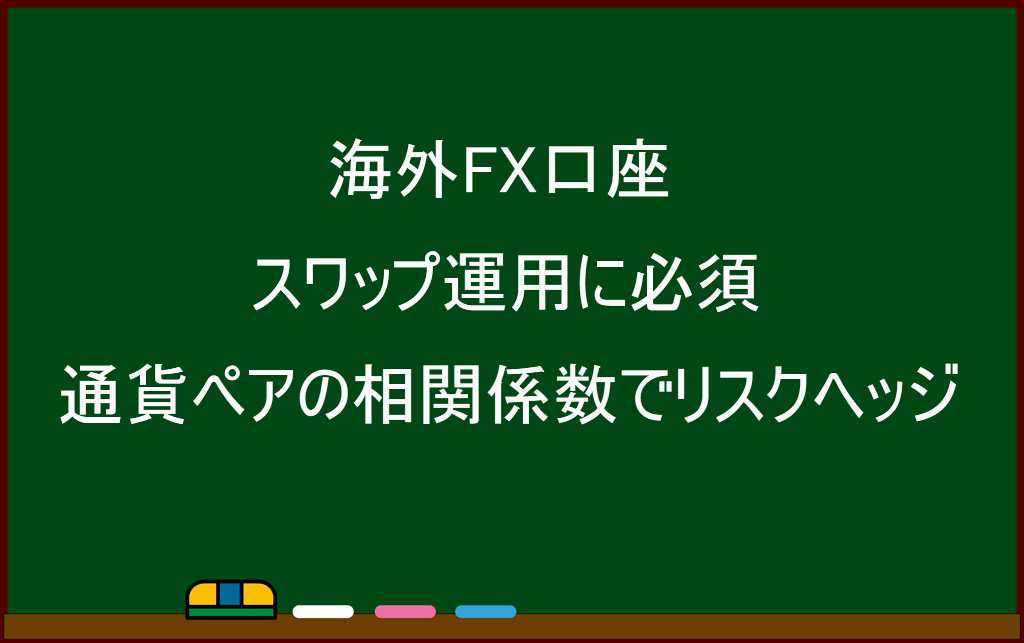 海外FX口座

スワップ運用に必須

通貨ペアの相関係数でリスクヘッジ